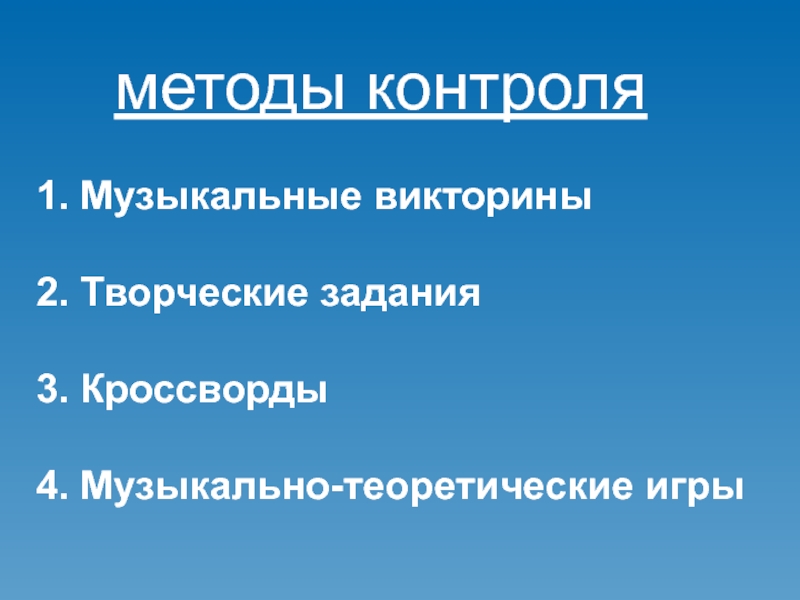 методы контроля

1. Музыкальные викторины

2. Творческие задания

3. Кроссворды

4. Музыкально-теоретические игры